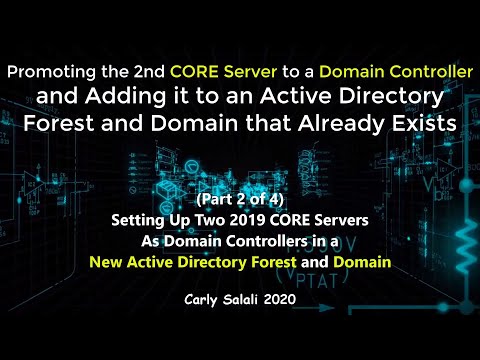 Promoting the 2nd CORE Server to a Domain Controller and Adding it to an Active Directory Forest and Domain that Already Exists

(Part 2 of 4)
Setting Up Two 2019 CORE Servers As Domain Controllers in a New Active Directory Forest and Domain

Carly Salali 2020